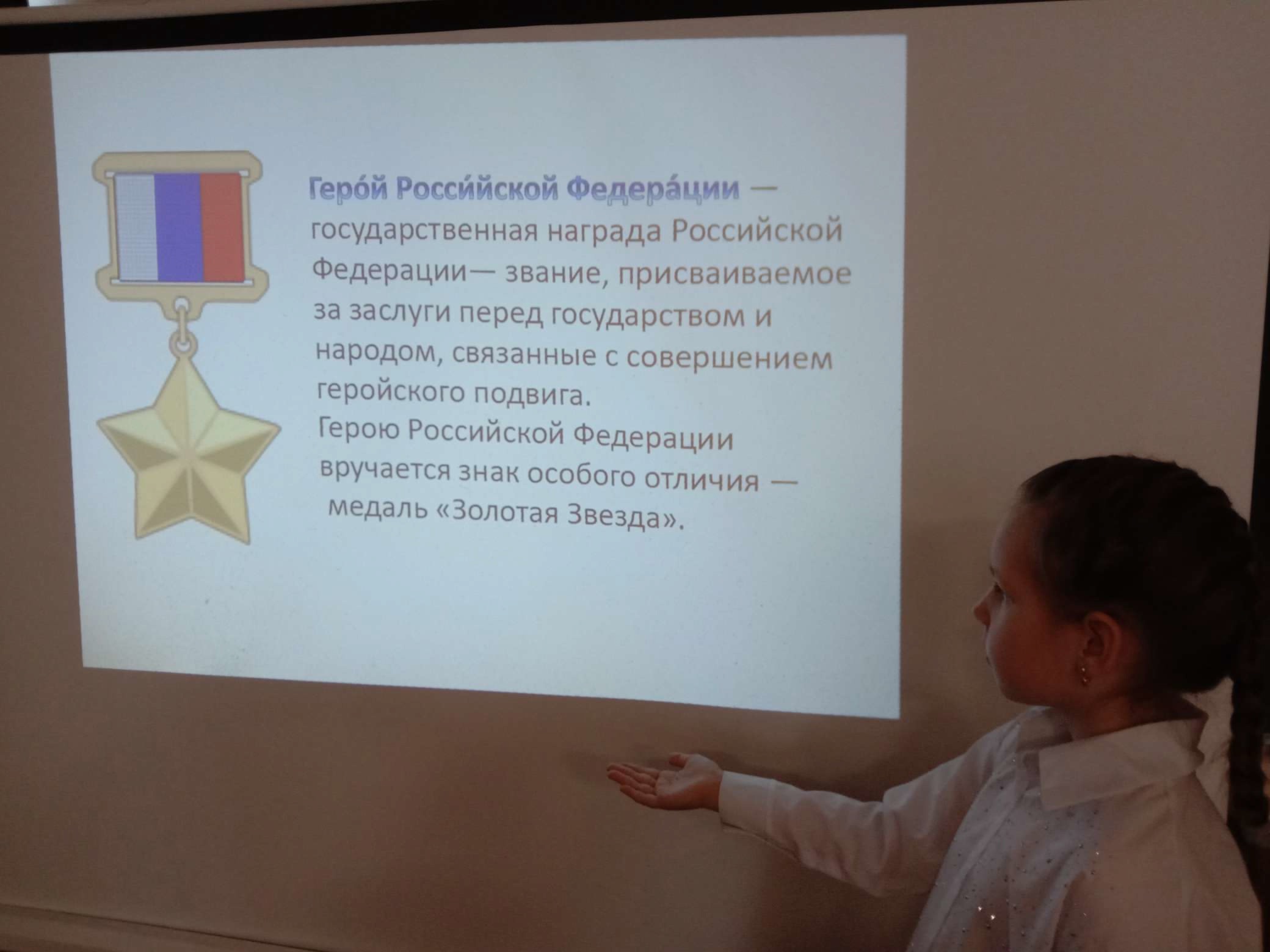 Геро́й Росси́йской Федера́ции — государственная награда Российской Федерации— звание, присваиваемое за заслуги перед государством и народом, связанные с совершением геройского подвига.
Герою Российской Федерации вручается знак особого отличия — медаль «Золотая Звезда».